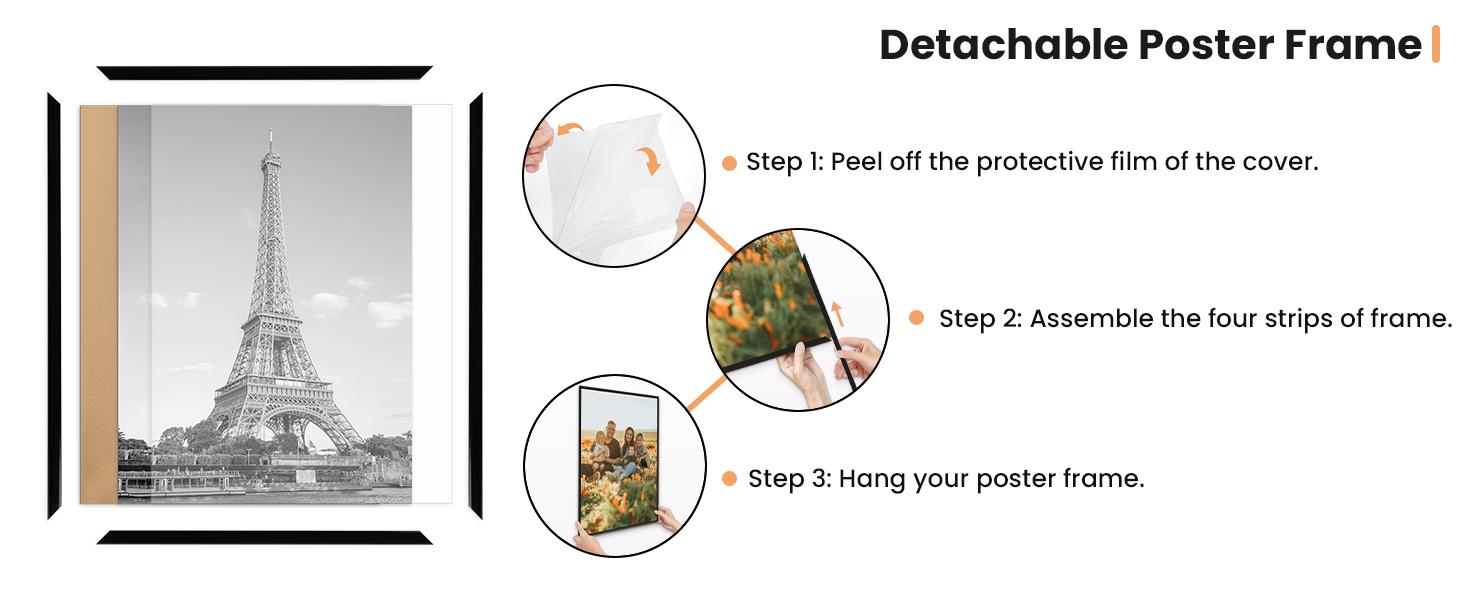 Detachable Poster Frame

Step 1: Peel off the protective film of the cover.

Step 2: Assemble the four strips of frame.

Step 3: Hang your poster frame.